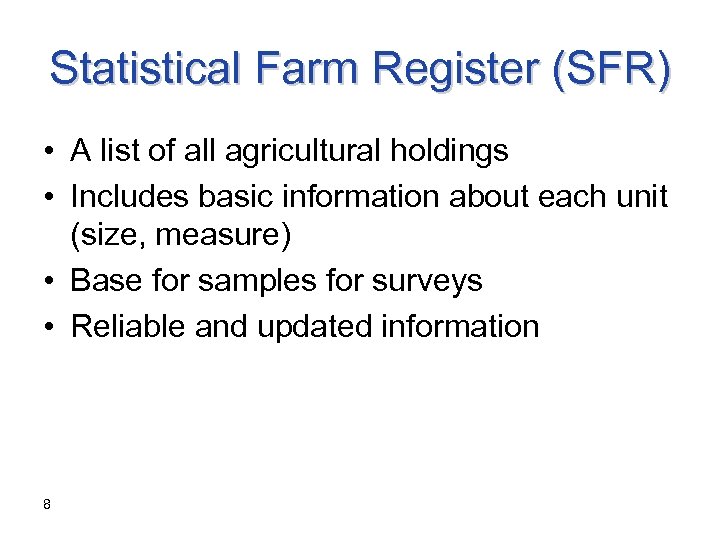 Statistical Farm Register (SFR)

• A list of all agricultural holdings
• Includes basic information about each unit (size, measure)
• Base for samples for surveys
• Reliable and updated information

8